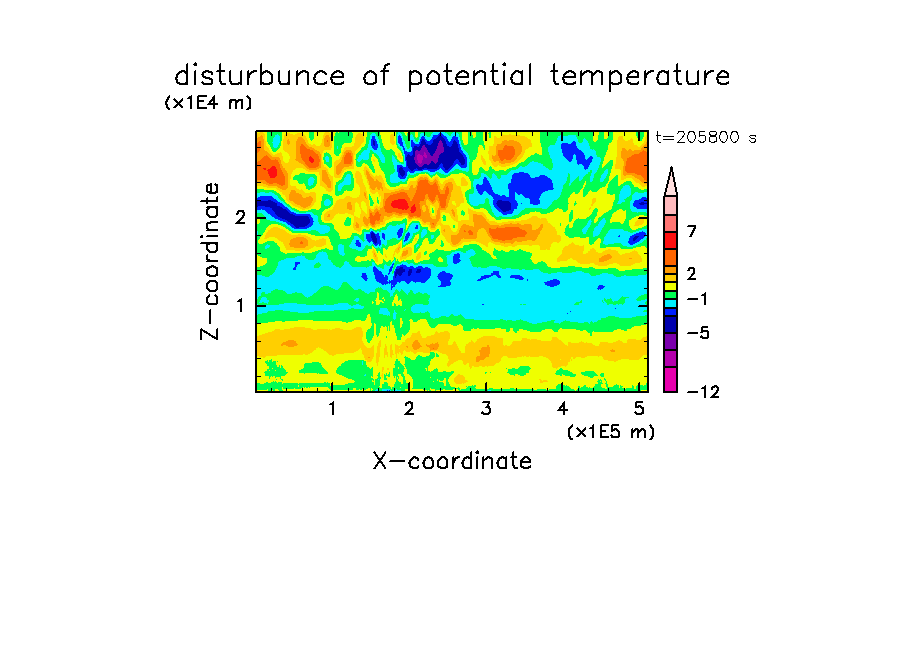 disturbunce of potential temperature
(x1E4 m)
t=205800 s
Z-coordinate
2
1
7
2
−1
−5
−12
1 2 3 4 5
(x1E5 m)
X-coordinate